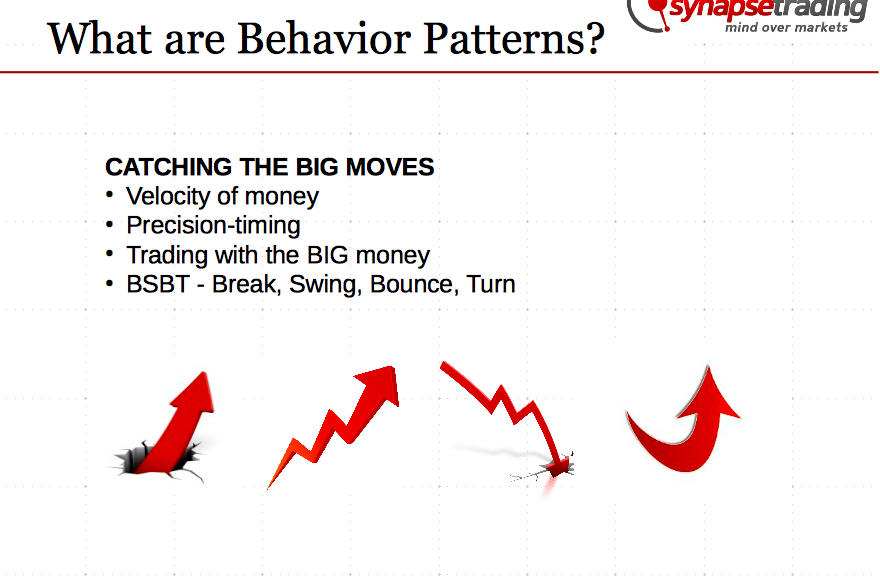 What are Behavior Patterns?

synapsetrading
mind over markets

CATCHING THE BIG MOVES
• Velocity of money
• Precision-timing
• Trading with the BIG money
• BSBT - Break, Swing, Bounce, Turn